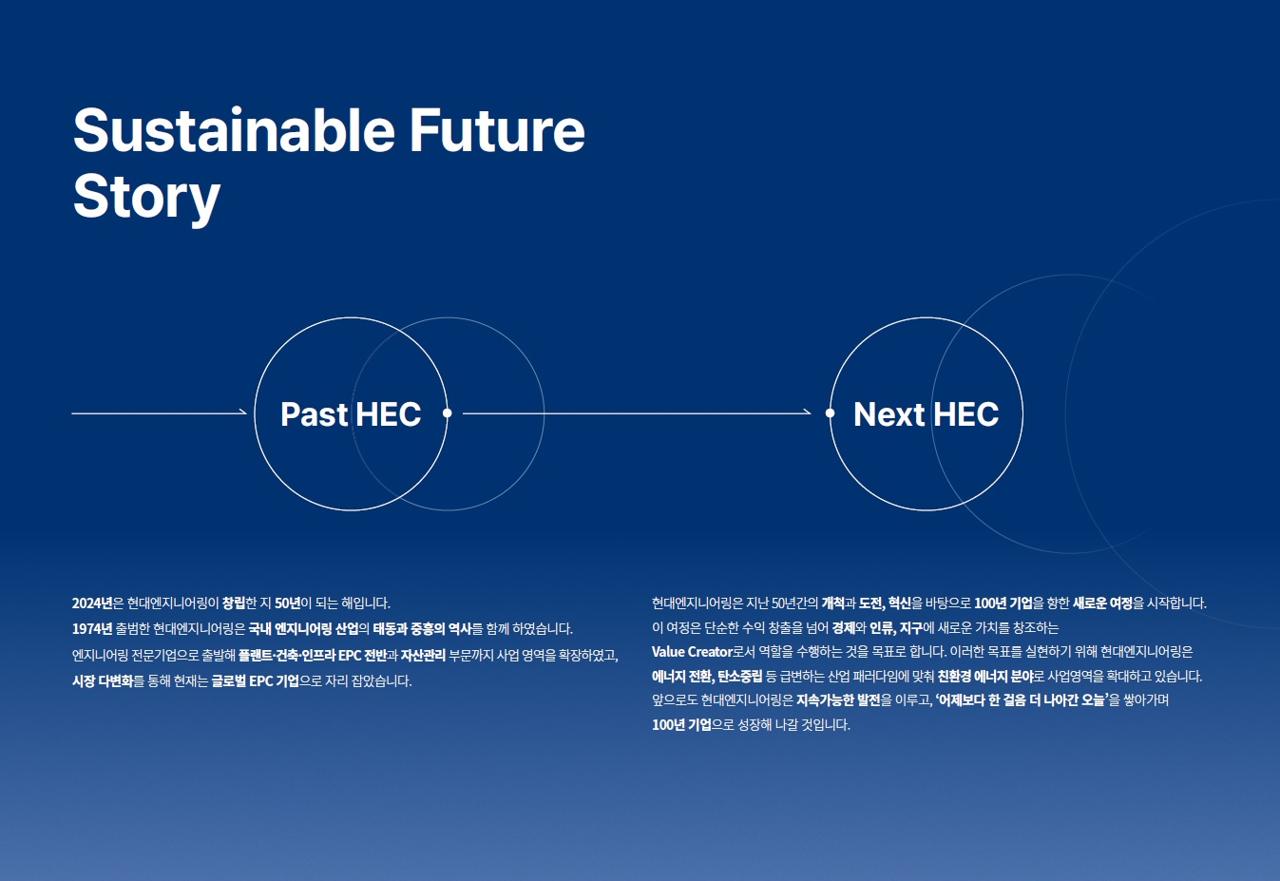 Sustainable Future Story

Past HEC

Next HEC

2024년은 현대엔지니어링이 창립한 지 50년이 되는 해입니다.
1974년 출범한 현대엔지니어링은 국내 엔지니어링 산업의 태동과 중흥의 역사를 함께 하였습니다.
엔지니어링 전문기업으로 출발해 플랜트·건축·인프라 EPC 전반과 자산관리 부문까지 사업 영역을 확장하였고,
시장 다변화를 통해 현재는 글로벌 EPC 기업으로 자리 잡았습니다.

현대엔지니어링은 지난 50년간의 개척과 도전, 혁신을 바탕으로 100년 기업을 향한 새로운 여정을 시작합니다.
이 여정은 단순한 수익 창출을 넘어 경제와 인류, 지구에 새로운 가치를 창조하는
Value Creator로서 역할을 수행하는 것을 목표로 합니다. 이러한 목표를 실현하기 위해 현대엔지니어링은
에너지 전환, 탄소중립 등 급변하는 산업 패러다임에 맞춰 친환경 에너지 분야로 사업영역을 확대하고 있습니다.
앞으로도 현대엔지니어링은 지속가능한 발전을 이루고, '어제보다 한 걸음 더 나아간 오늘'을 쌓아가며
100년 기업으로 성장해 나갈 것입니다.